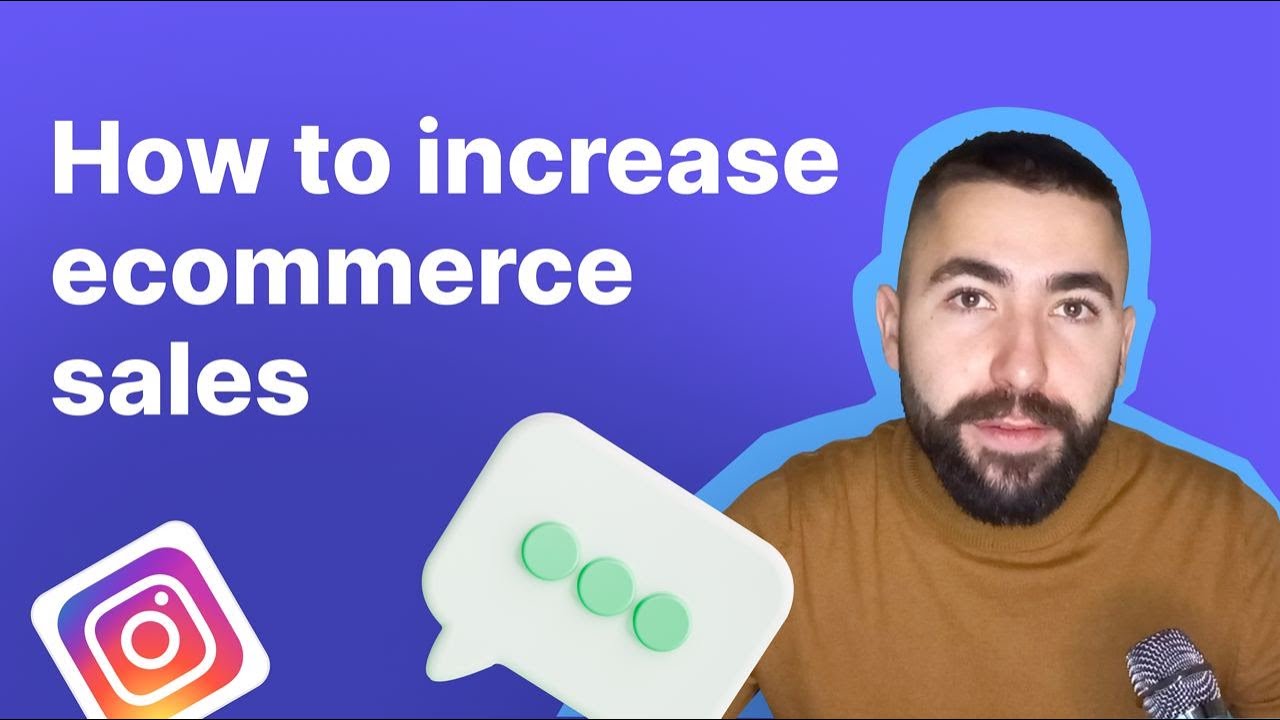 How to increase ecommerce sales